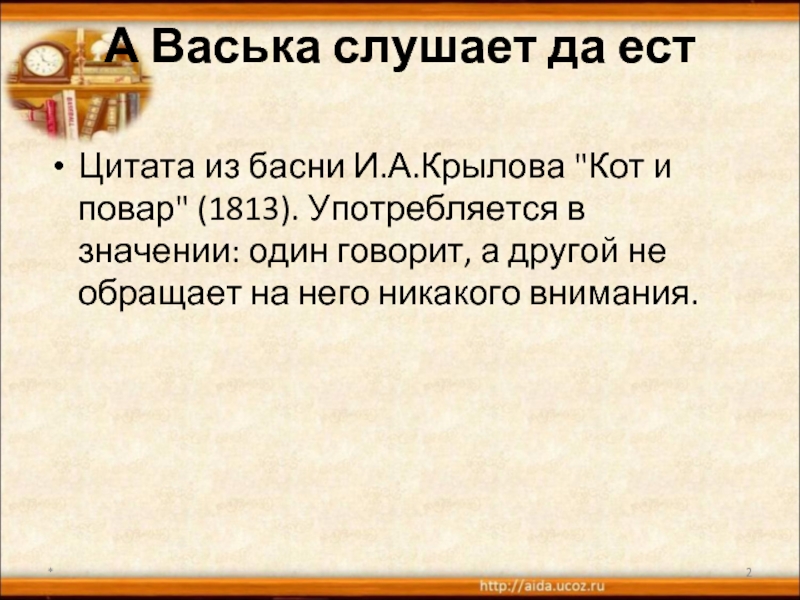 А Васька слушает да ест

• Цитата из басни И.А.Крылова "Кот и повар" (1813). Употребляется в значении: один говорит, а другой не обращает на него никакого внимания.

*

2

http://aida.ucoz.ru